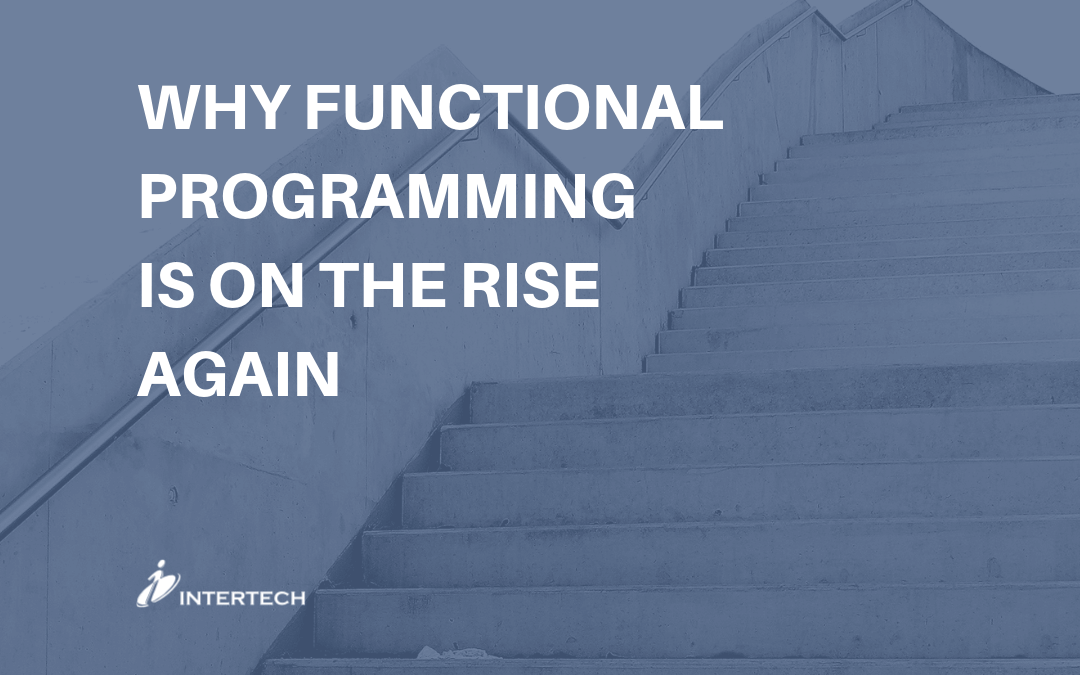 WHY FUNCTIONAL PROGRAMMING IS ON THE RISE AGAIN

INTERTECH